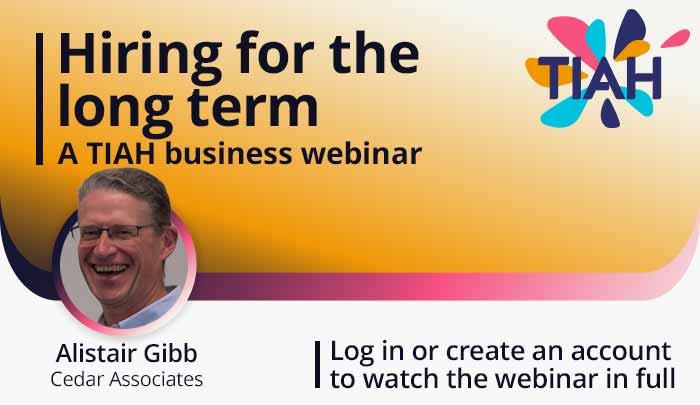 Hiring for the long term
A TIAH business webinar

TIAH

Alistair Gibb
Cedar Associates

Log in or create an account to watch the webinar in full